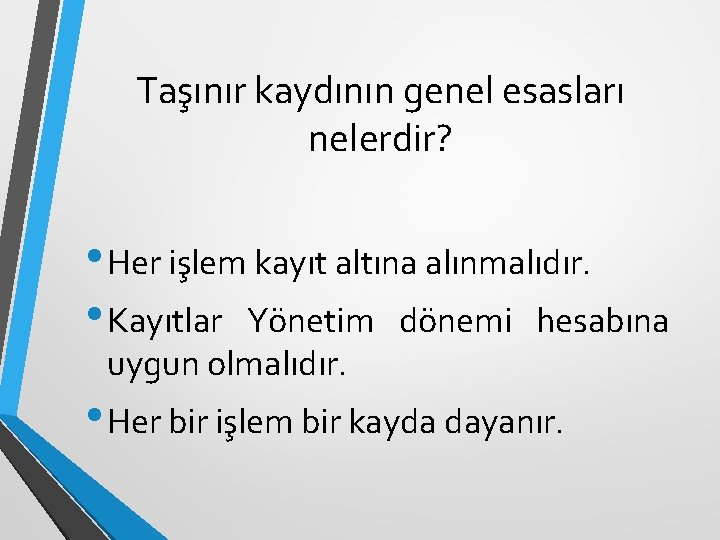 Taşınır kaydının genel esasları nelerdir?

• Her işlem kayıt altına alınmalıdır.

• Kayıtlar Yönetim dönemi hesabına uygun olmalıdır.

• Her bir işlem bir kayda dayanır.